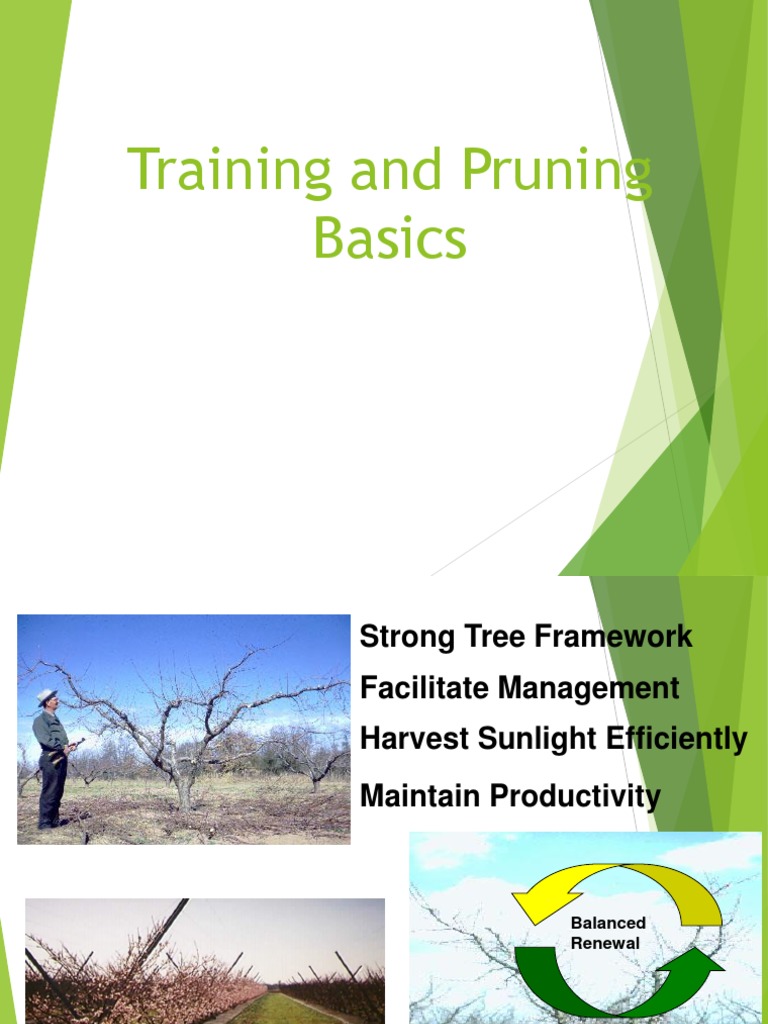 Training and Pruning Basics

Strong Tree Framework
Facilitate Management
Harvest Sunlight Efficiently
Maintain Productivity

Balanced Renewal